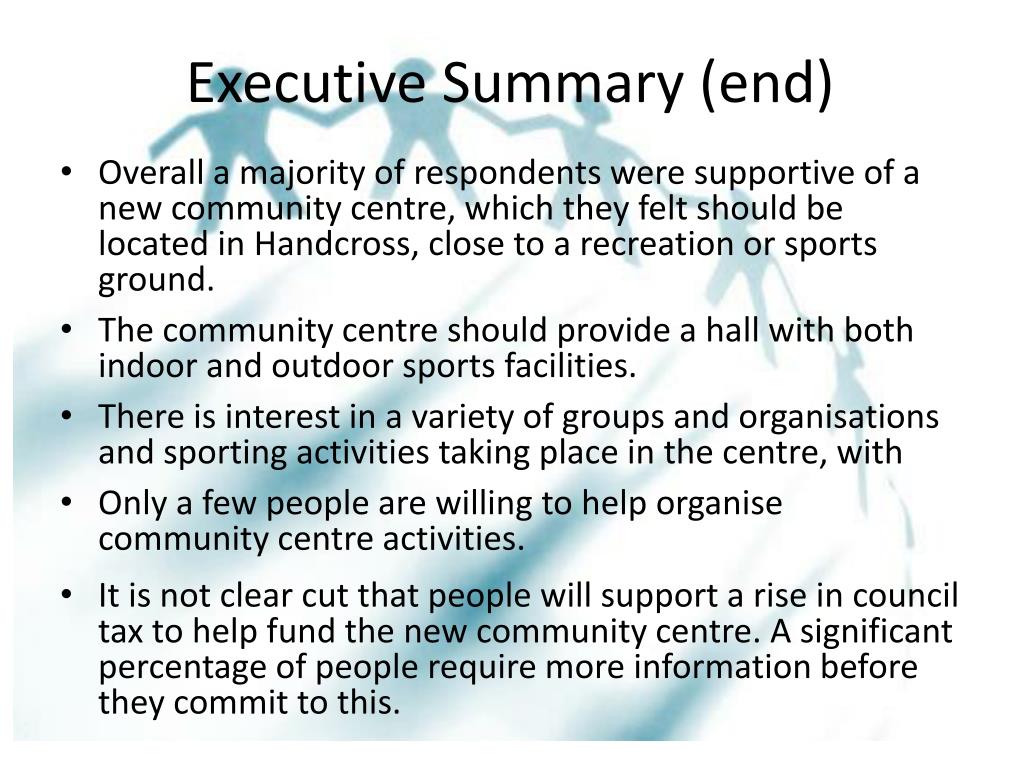 Executive Summary (end)

• Overall a majority of respondents were supportive of a new community centre, which they felt should be located in Handcross, close to a recreation or sports ground.

• The community centre should provide a hall with both indoor and outdoor sports facilities.

• There is interest in a variety of groups and organisations and sporting activities taking place in the centre, with

• Only a few people are willing to help organise community centre activities.

• It is not clear cut that people will support a rise in council tax to help fund the new community centre. A significant percentage of people require more information before they commit to this.